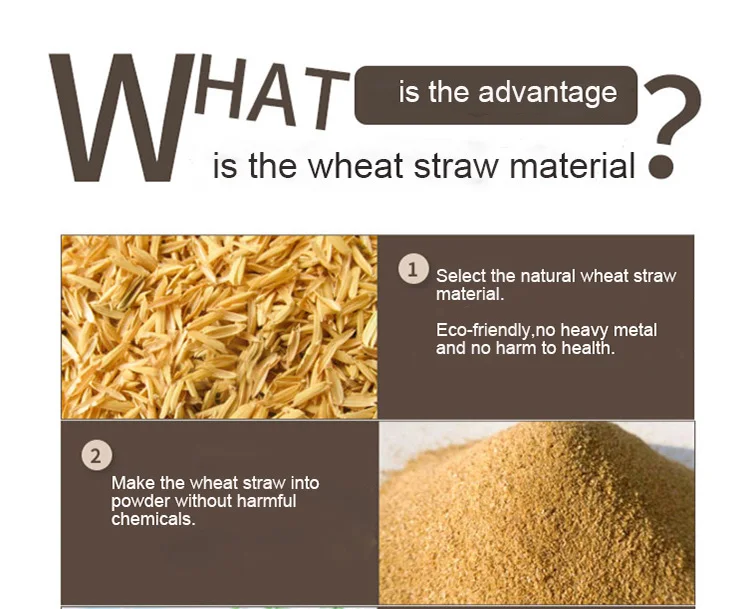 WHAT is the advantage is the wheat straw material ?

1 Select the natural wheat straw material.

Eco-friendly,no heavy metal and no harm to health.

2 Make the wheat straw into powder without harmful chemicals.